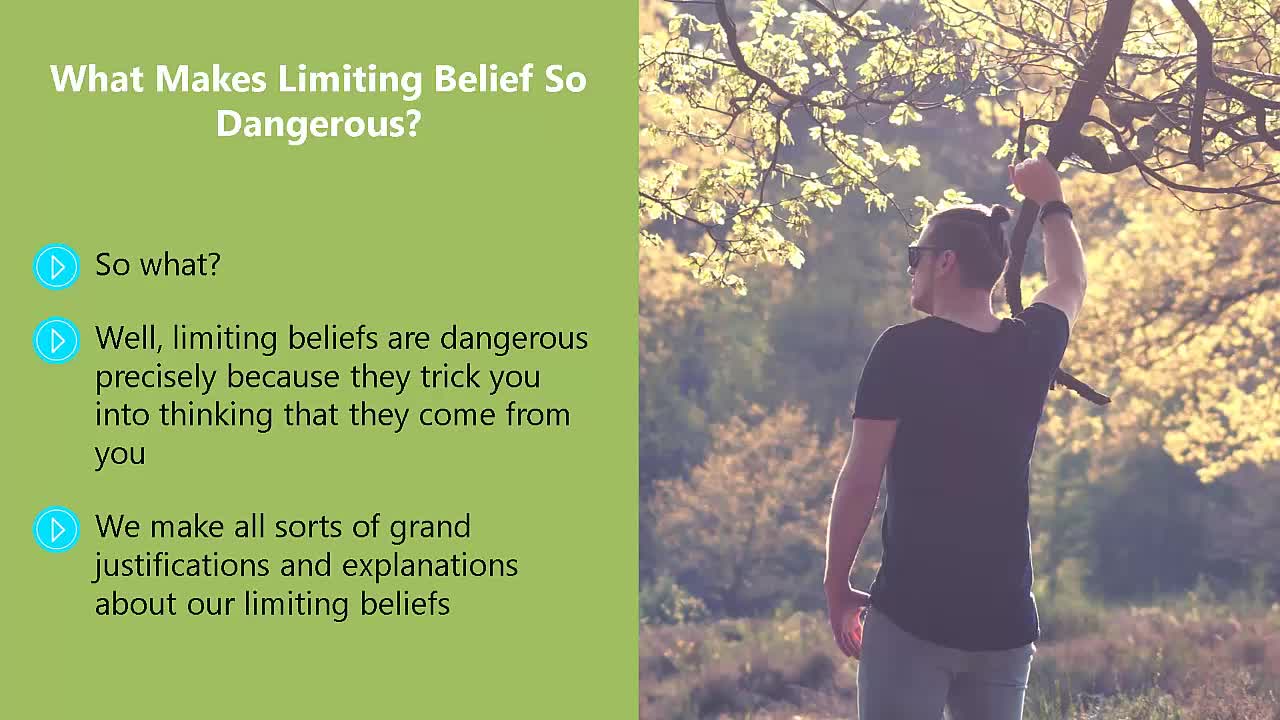 What Makes Limiting Belief So Dangerous?

So what?

Well, limiting beliefs are dangerous precisely because they trick you into thinking that they come from you

We make all sorts of grand justifications and explanations about our limiting beliefs